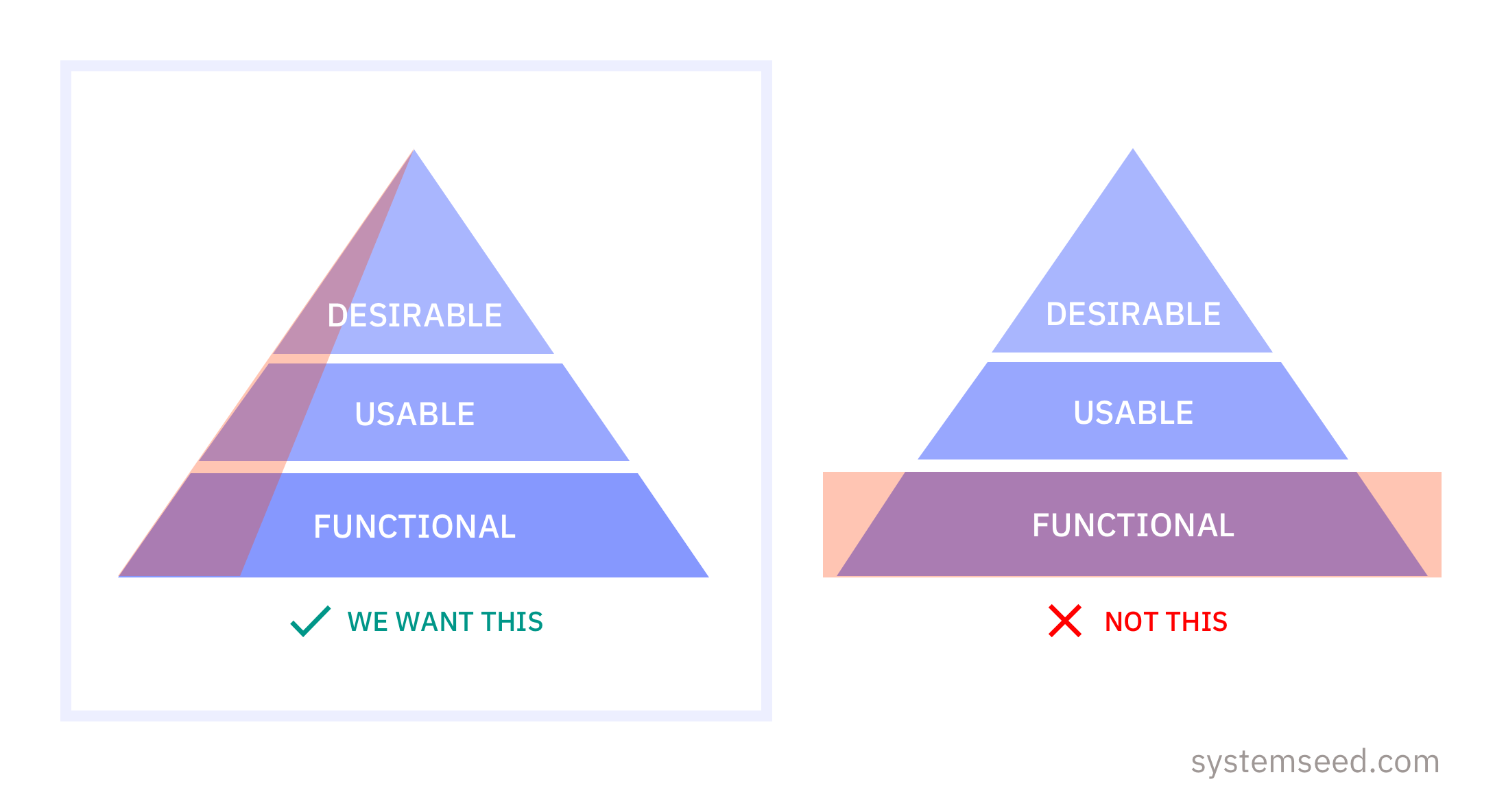 DESIRABLE
USABLE
FUNCTIONAL

WE WANT THIS

DESIRABLE
USABLE
FUNCTIONAL

NOT THIS

systemseed.com